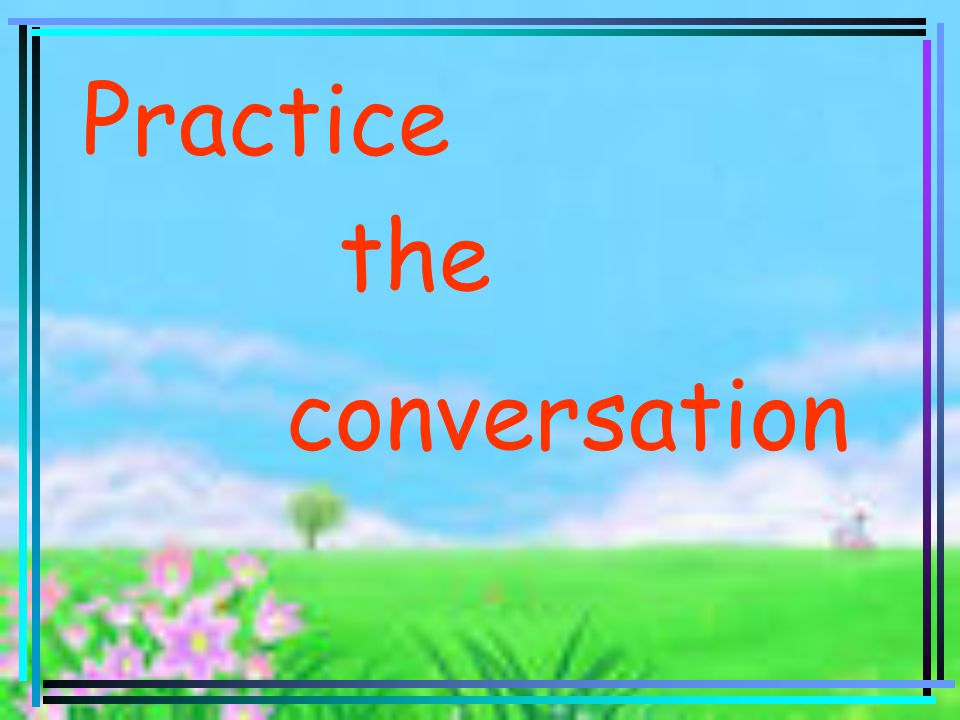 Practice
the
conversation